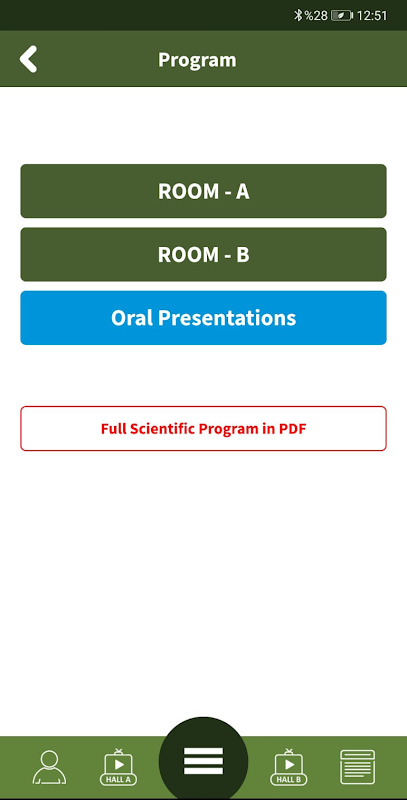 %28 12:51

Program

ROOM - A

ROOM - B

Oral Presentations

Full Scientific Program in PDF

HALL A

HALL B